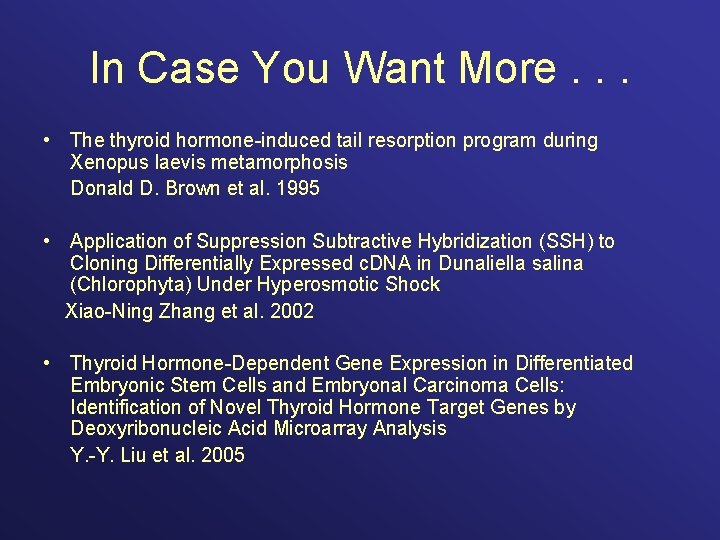 In Case You Want More . . .

• The thyroid hormone-induced tail resorption program during Xenopus laevis metamorphosis
Donald D. Brown et al. 1995

• Application of Suppression Subtractive Hybridization (SSH) to Cloning Differentially Expressed cDNA in Dunaliella salina (Chlorophyta) Under Hyperosmotic Shock
Xiao-Ning Zhang et al. 2002

• Thyroid Hormone-Dependent Gene Expression in Differentiated Embryonic Stem Cells and Embryonal Carcinoma Cells: Identification of Novel Thyroid Hormone Target Genes by Deoxyribonucleic Acid Microarray Analysis
Y.-Y. Liu et al. 2005